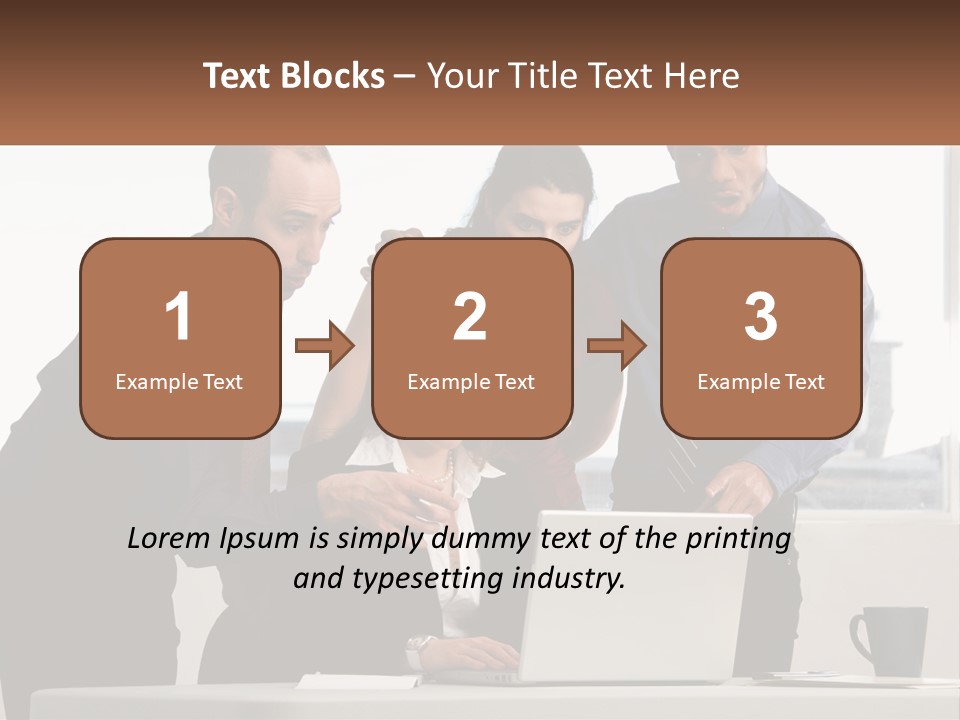 Text Blocks – Your Title Text Here

1
Example Text

2
Example Text

3
Example Text

Lorem Ipsum is simply dummy text of the printing and typesetting industry.